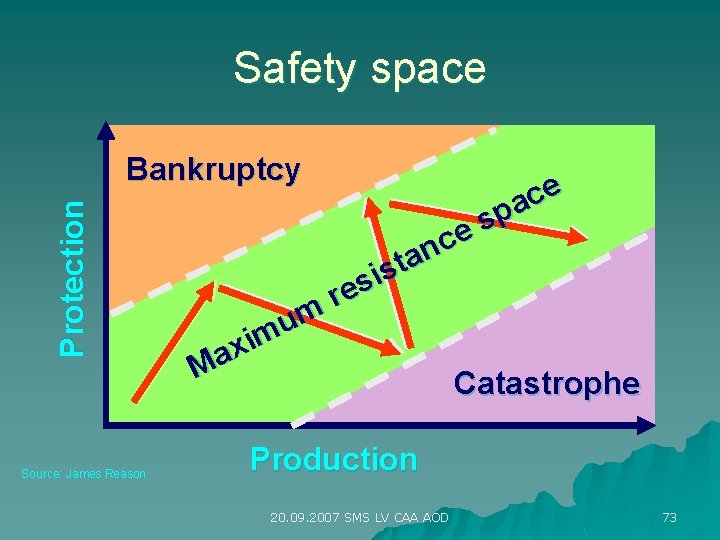 Safety space

Protection

Bankruptcy

Maximum resistance space

Catastrophe

Production

Source: James Reason

20.09.2007 SMS LV CAA AOD

73